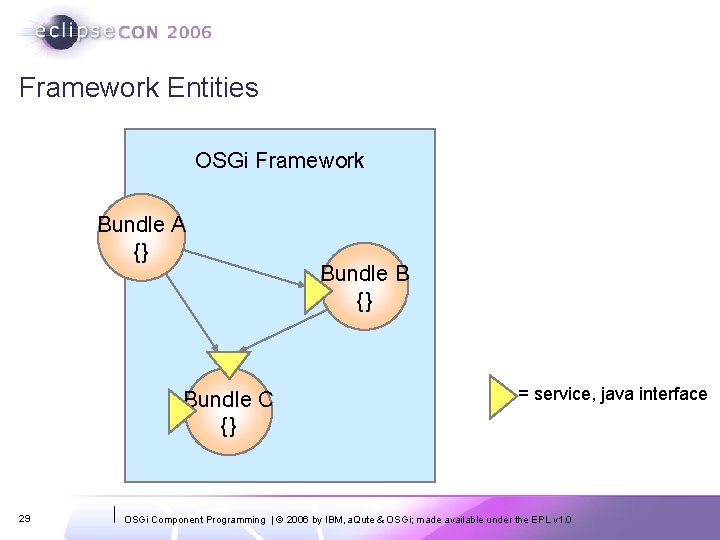 eclipseCON 2006

Framework Entities

OSGi Framework

Bundle A
{}

Bundle B
{}

Bundle C
{}

= service, java interface

29

OSGi Component Programming | © 2006 by IBM, aQute & OSGi; made available under the EPL v1.0